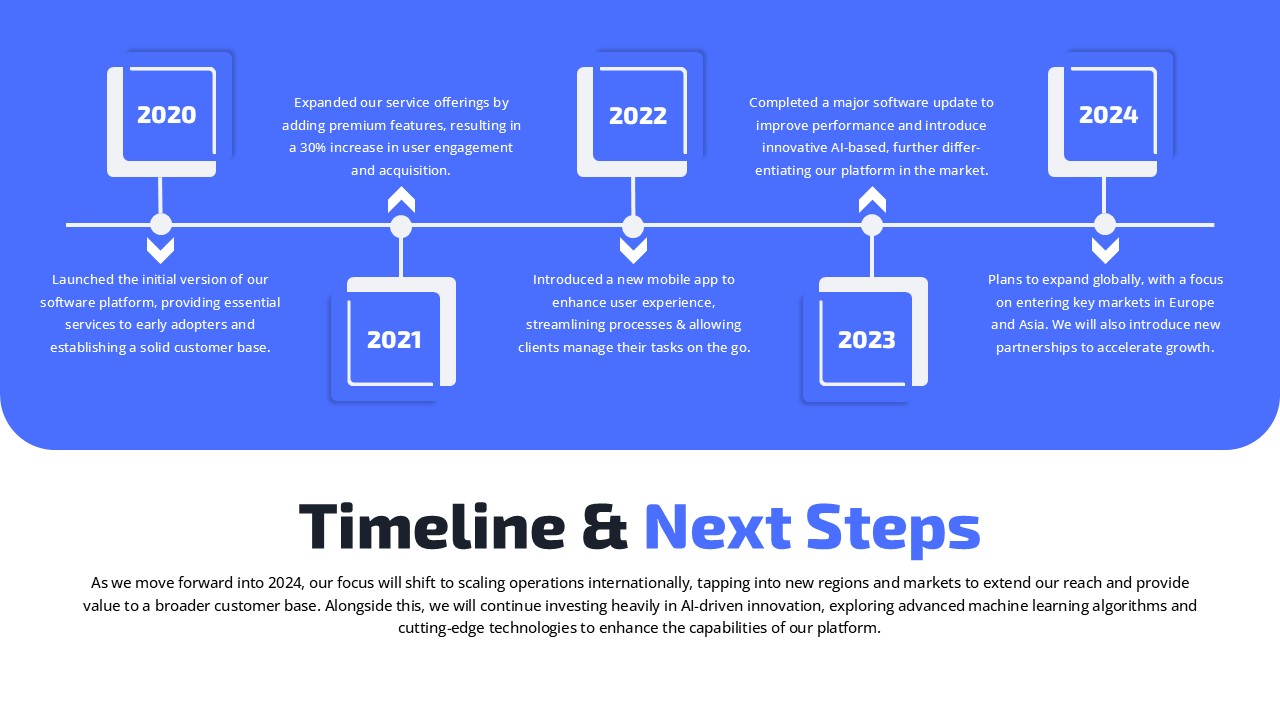 2020

Launched the initial version of our software platform, providing essential services to early adopters and establishing a solid customer base.

Expanded our service offerings by adding premium features, resulting in a 30% increase in user engagement and acquisition.

2021

2022

Introduced a new mobile app to enhance user experience, streamlining processes & allowing clients manage their tasks on the go.

Completed a major software update to improve performance and introduce innovative AI-based, further differentiating our platform in the market.

2023

2024

Plans to expand globally, with a focus on entering key markets in Europe and Asia. We will also introduce new partnerships to accelerate growth.

Timeline & Next Steps

As we move forward into 2024, our focus will shift to scaling operations internationally, tapping into new regions and markets to extend our reach and provide value to a broader customer base. Alongside this, we will continue investing heavily in AI-driven innovation, exploring advanced machine learning algorithms and cutting-edge technologies to enhance the capabilities of our platform.